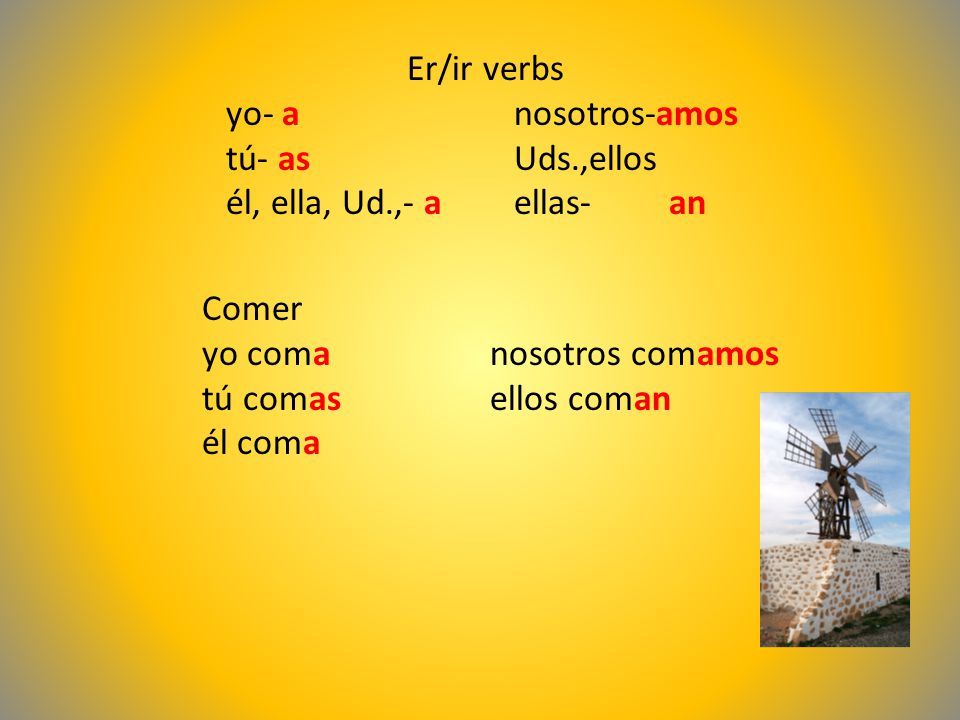 Er/ir verbs

yo- a
tú- as
él, ella, Ud.,- a

nosotros-amos
Uds.,ellos
ellas- an

Comer
yo coma
tú comas
él coma

nosotros comamos
ellos coman